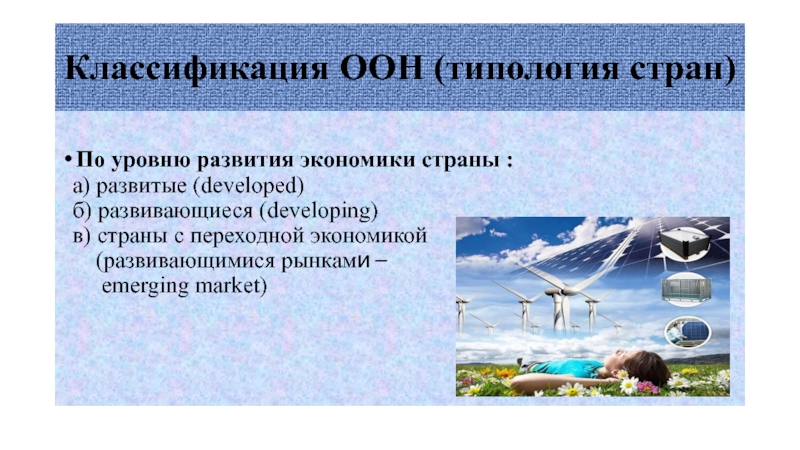 Классификация ООН (типология стран)

• По уровню развития экономики страны :
а) развитые (developed)
б) развивающиеся (developing)
в) страны с переходной экономикой (развивающимися рынками – emerging market)